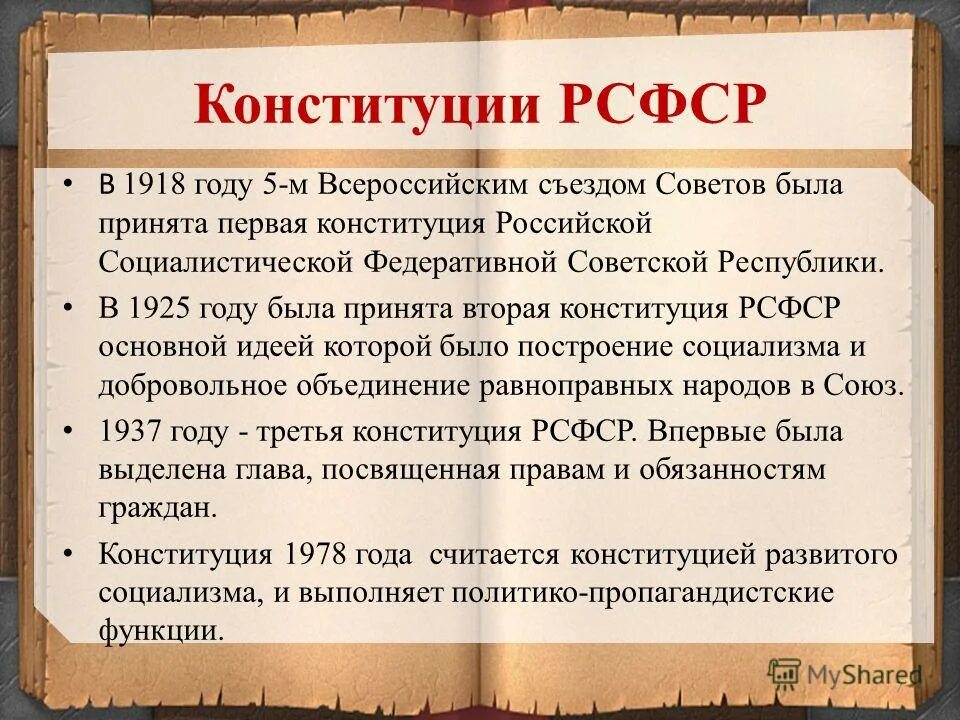 Конституции РСФСР

• В 1918 году 5-м Всероссийским съездом Советов была принята первая конституция Российской Социалистической Федеративной Советской Республики.

• В 1925 году была принята вторая конституция РСФСР основной идеей которой было построение социализма и добровольное объединение равноправных народов в Союз.

• 1937 году - третья конституция РСФСР. Впервые была выделена глава, посвященная правам и обязанностям граждан.

• Конституция 1978 года считается конституцией развитого социализма, и выполняет политико-пропагандистские функции.

MyShared